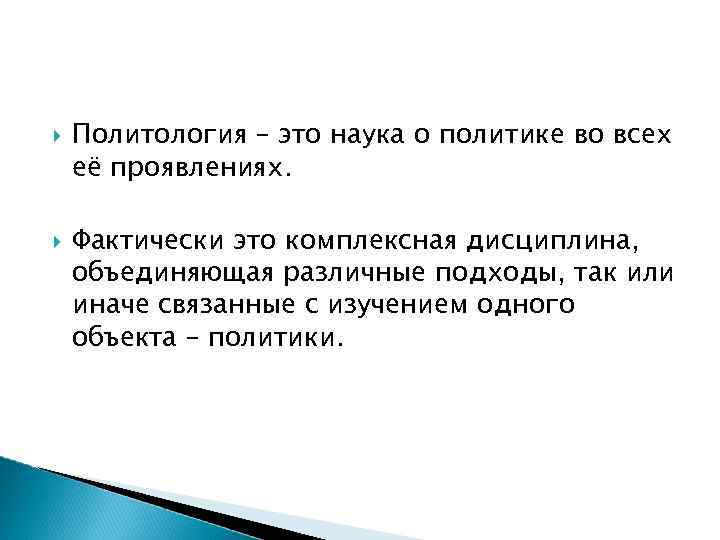 Политология – это наука о политике во всех её проявлениях.

Фактически это комплексная дисциплина, объединяющая различные подходы, так или иначе связанные с изучением одного объекта – политики.